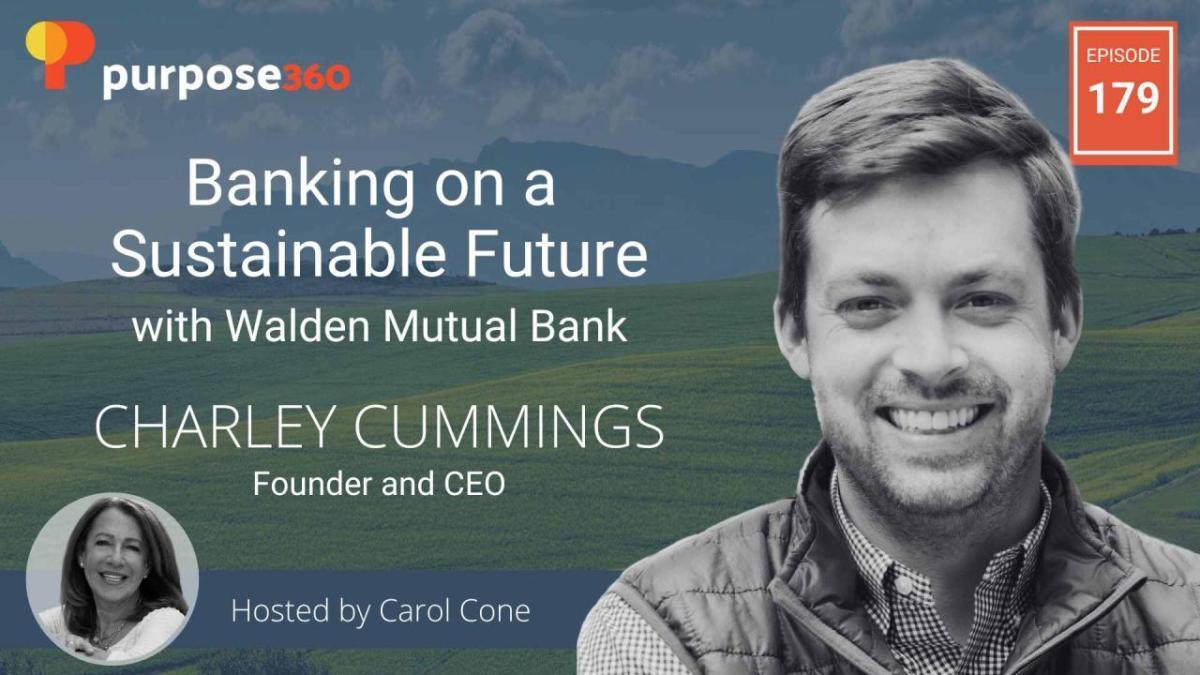 purpose360

EPISODE
179

Banking on a Sustainable Future
with Walden Mutual Bank

CHARLEY CUMMINGS
Founder and CEO

Hosted by Carol Cone